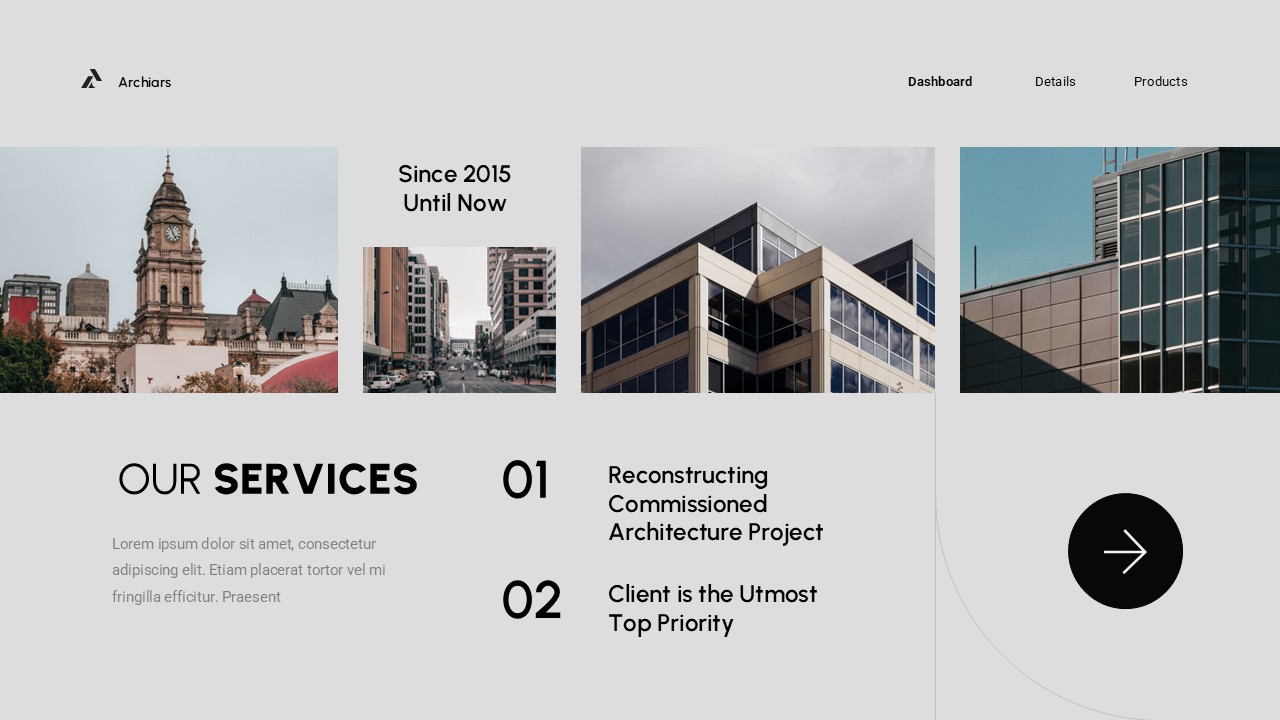 Archiars

Dashboard Details Products

Since 2015
Until Now

OUR SERVICES

Lorem ipsum dolor sit amet, consectetur adipiscing elit. Etiam placerat tortor vel mi fringilla efficitur. Praesent

01

Reconstructing Commissioned Architecture Project

02

Client is the Utmost Top Priority